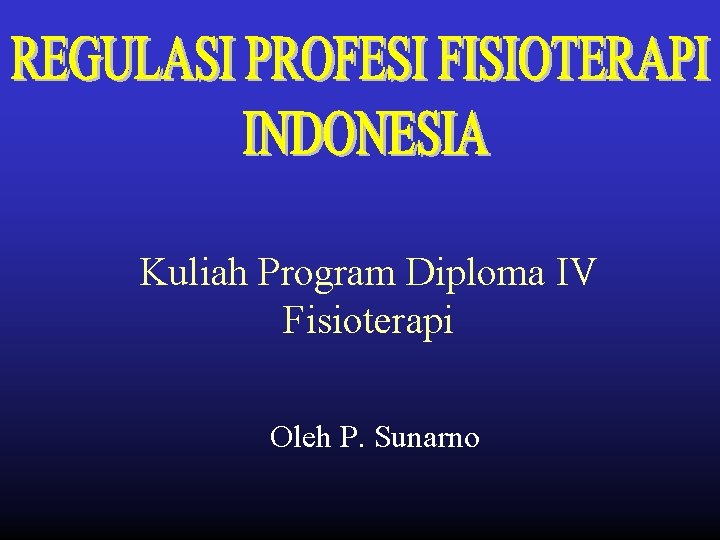 REGULASI PROFESI FISIOTERAPI INDONESIA

Kuliah Program Diploma IV Fisioterapi

Oleh P. Sunarno